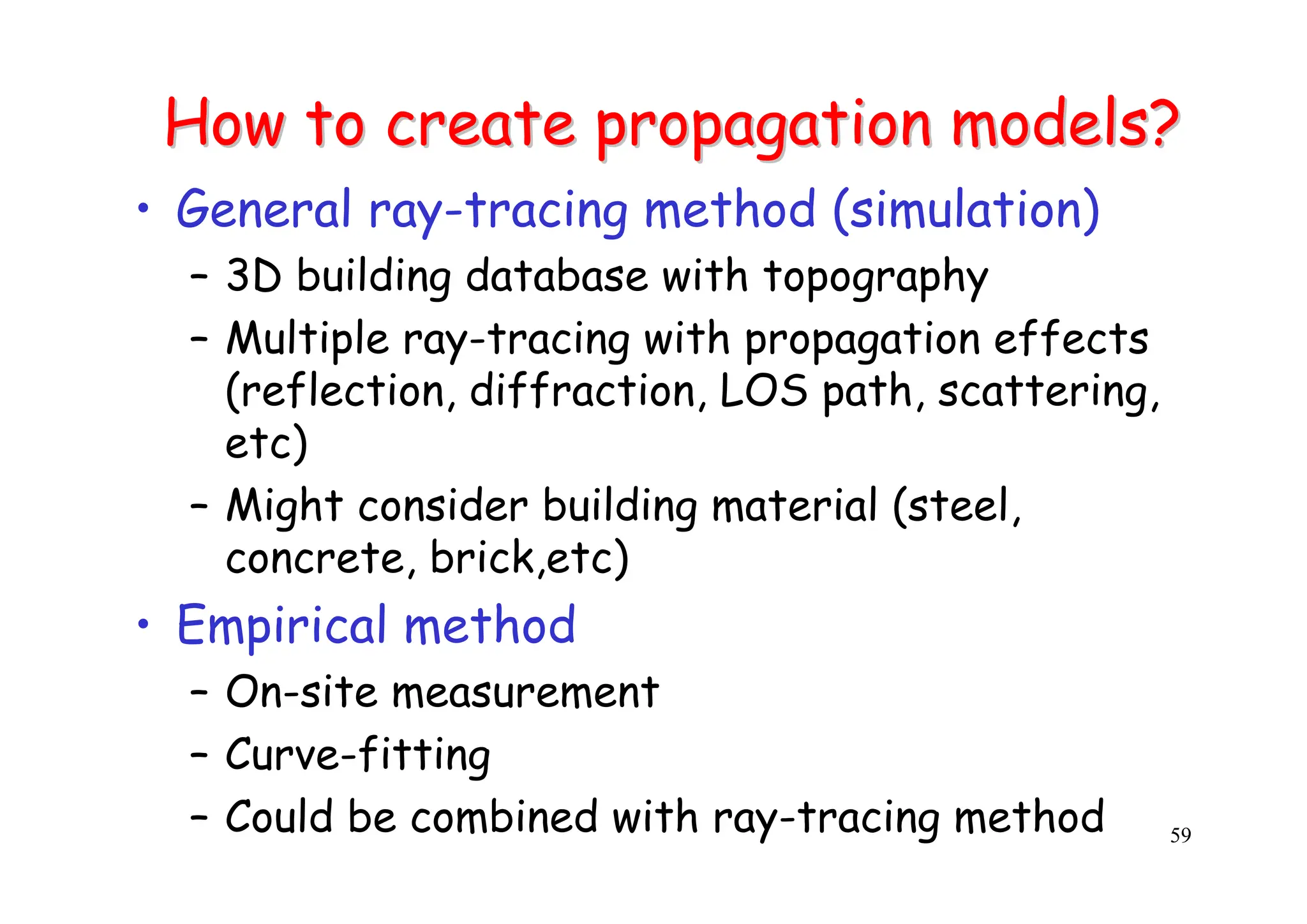 How to create propagation models?

• General ray-tracing method (simulation)
  – 3D building database with topography
  – Multiple ray-tracing with propagation effects (reflection, diffraction, LOS path, scattering, etc)
  – Might consider building material (steel, concrete, brick,etc)
• Empirical method
  – On-site measurement
  – Curve-fitting
  – Could be combined with ray-tracing method

59